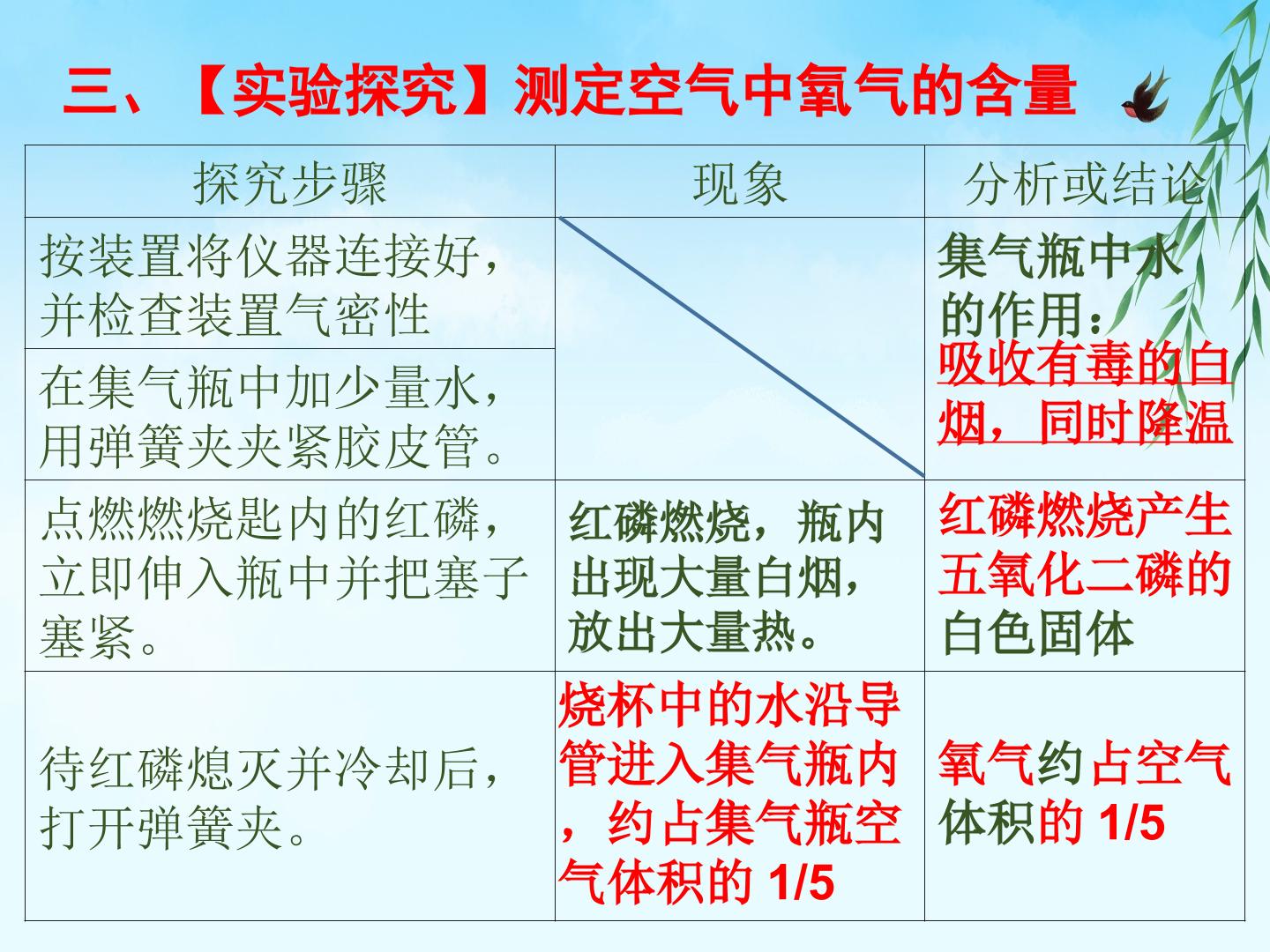 三、【实验探究】测定空气中氧气的含量

| 探究步骤 | 现象 | 分析或结论 |
|---|---|---|
| 按装置将仪器连接好，并检查装置气密性 |  | 集气瓶中水的作用：吸收有毒的白烟，同时降温 |
| 在集气瓶中加少量水，用弹簧夹夹紧胶皮管。 |  |  |
| 点燃燃烧匙内的红磷，立即伸入瓶中并把塞子塞紧。 | 红磷燃烧，瓶内出现大量白烟，放出大量热。 | 红磷燃烧产生五氧化二磷的白色固体 |
| 待红磷熄灭并冷却后，打开弹簧夹。 | 烧杯中的水沿导管进入集气瓶内，约占集气瓶空气体积的1/5 | 氧气约占空气体积的1/5 |